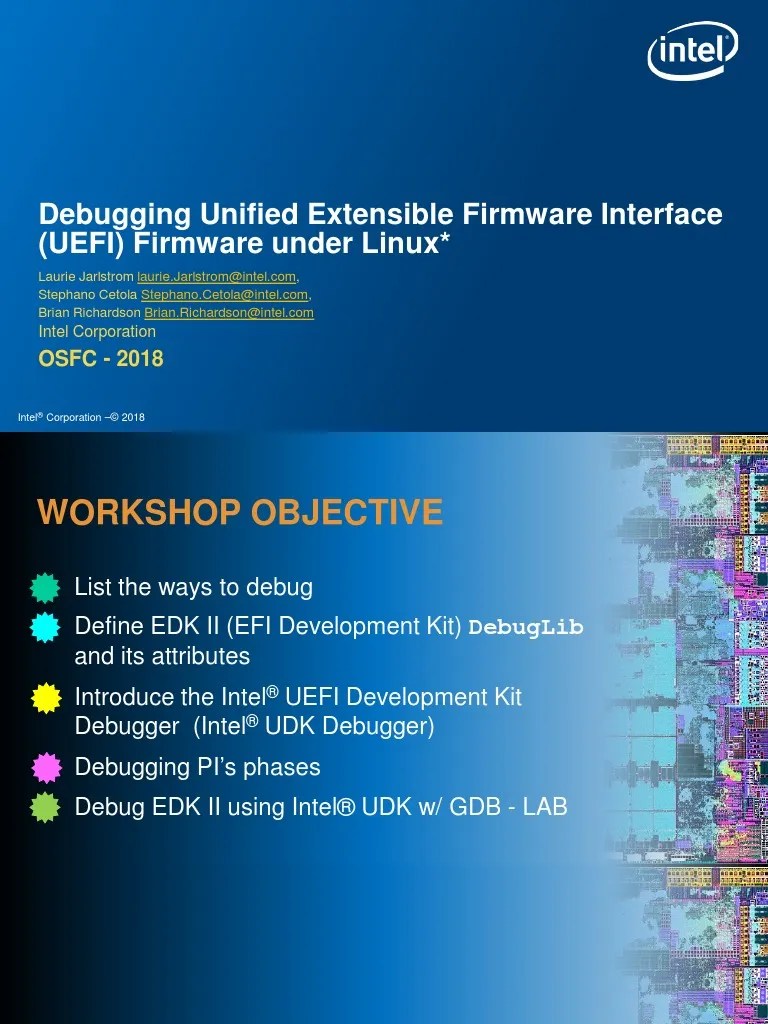 intel

Debugging Unified Extensible Firmware Interface (UEFI) Firmware under Linux*

Laurie Jarlstrom laurie.Jarlstrom@intel.com,
Stephano Cetola Stephano.Cetola@intel.com,
Brian Richardson Brian.Richardson@intel.com
Intel Corporation

OSFC - 2018

Intel® Corporation –© 2018

WORKSHOP OBJECTIVE

List the ways to debug

Define EDK II (EFI Development Kit) DebugLib and its attributes

Introduce the Intel® UEFI Development Kit Debugger (Intel® UDK Debugger)

Debugging PI's phases

Debug EDK II using Intel® UDK w/ GDB - LAB